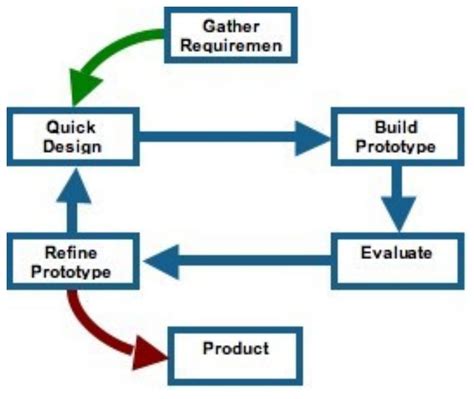 Gather Requiremen

Quick Design

Build Prototype

Evaluate

Refine Prototype

Product